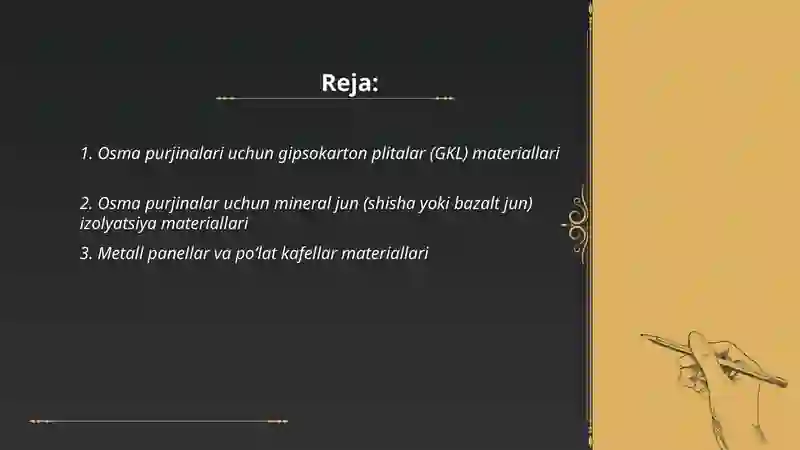 Reja:

1. Osma purjinalari uchun gipsokarton plitalar (GKL) materiallari

2. Osma purjinalar uchun mineral jun (shisha yoki bazalt jun) izolyatsiya materiallari

3. Metall panellar va po'lat kafellar materiallari